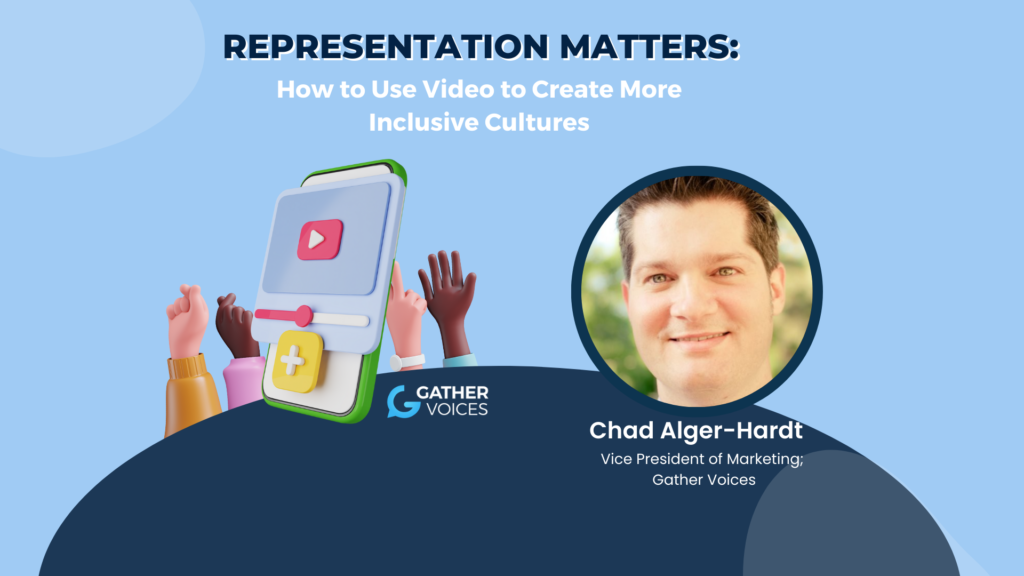 REPRESENTATION MATTERS:
How to Use Video to Create More Inclusive Cultures

GATHER VOICES

Chad Alger-Hardt
Vice President of Marketing; Gather Voices